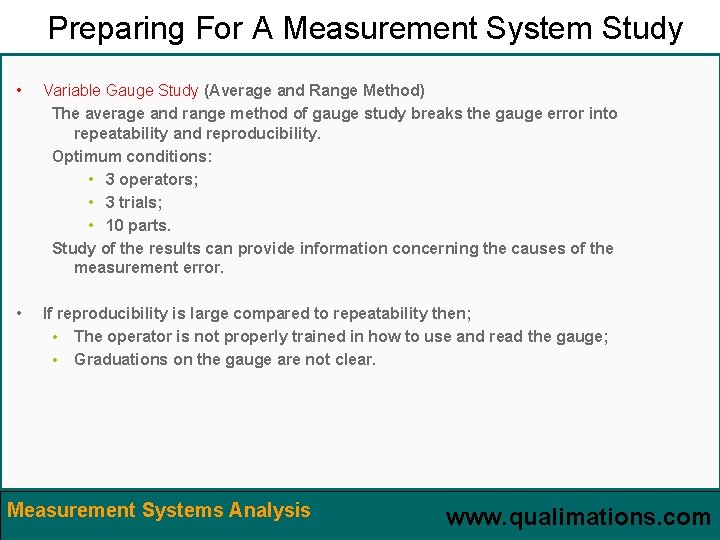 Preparing For A Measurement System Study

• Variable Gauge Study (Average and Range Method)

The average and range method of gauge study breaks the gauge error into repeatability and reproducibility.

Optimum conditions:

• 3 operators;
• 3 trials;
• 10 parts.

Study of the results can provide information concerning the causes of the measurement error.

• If reproducibility is large compared to repeatability then;
• The operator is not properly trained in how to use and read the gauge;
• Graduations on the gauge are not clear.

Measurement Systems Analysis

www.qualimations.com